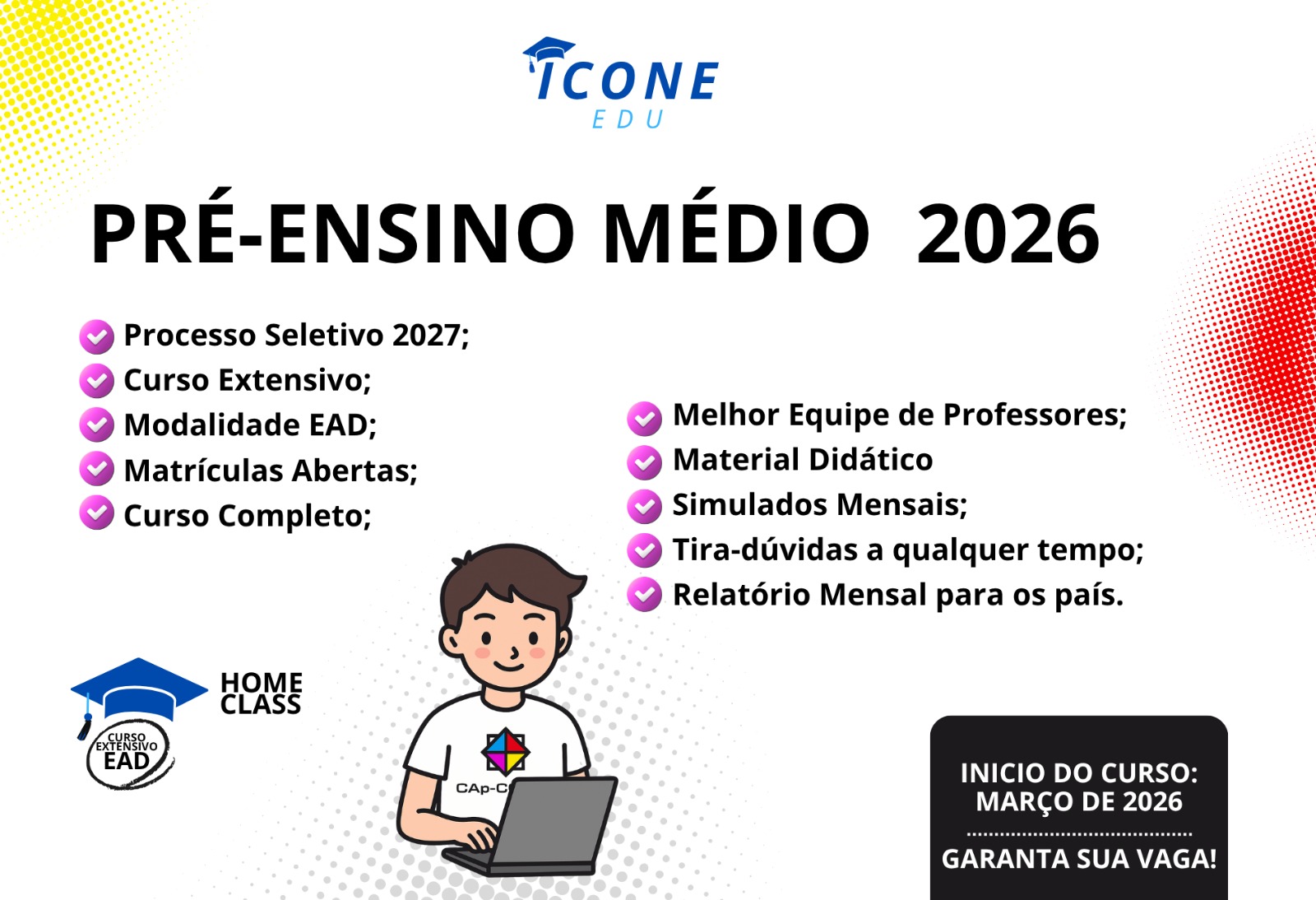 ICONE
EDU

PRÉ-ENSINO MÉDIO 2026

Processo Seletivo 2027;
Curso Extensivo;
Modalidade EAD;
Matrículas Abertas;
Curso Completo;

Melhor Equipe de Professores;
Material Didático
Simulados Mensais;
Tira-dúvidas a qualquer tempo;
Relatório Mensal para os país.

HOME CLASS

CURSO EXTENSIVO EAD

CAp-C

INICIO DO CURSO: MARÇO DE 2026

GARANTA SUA VAGA!